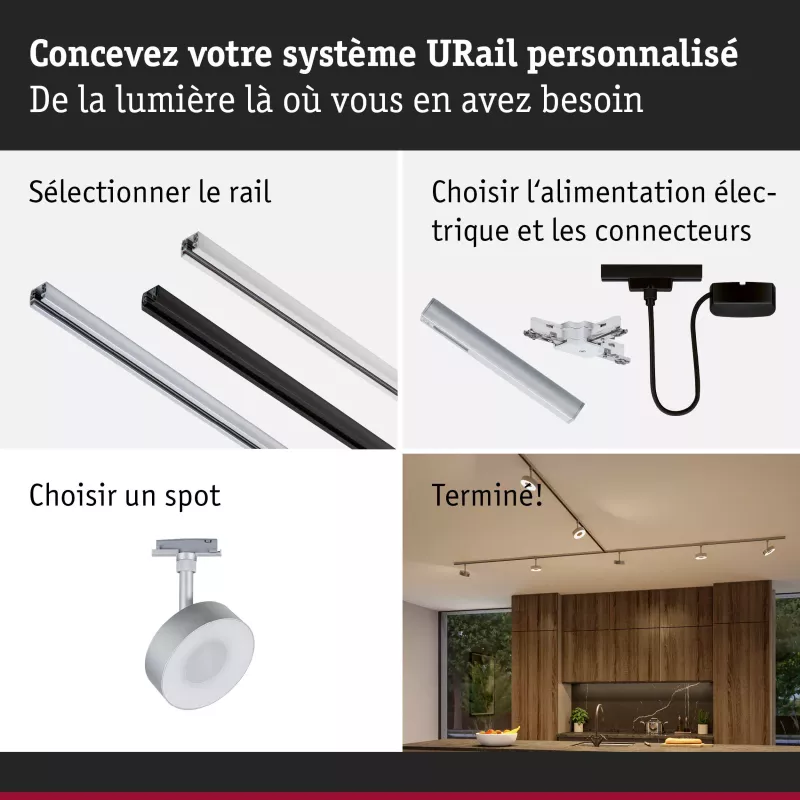 Concevez votre système URail personnalisé
De la lumière là où vous en avez besoin

Sélectionner le rail

Choisir l'alimentation électrique et les connecteurs

Choisir un spot

Terminé!